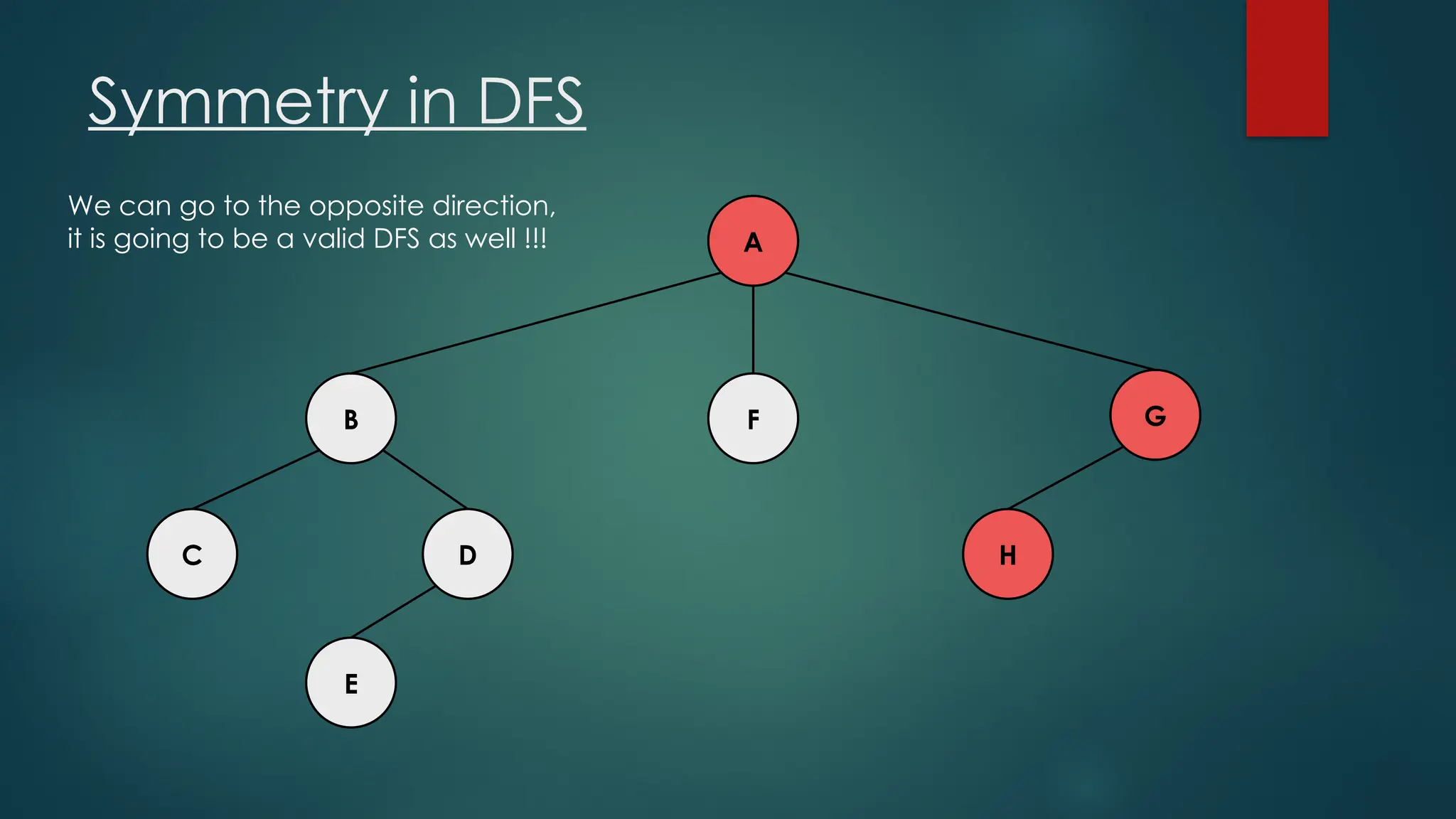 Symmetry in DFS

We can go to the opposite direction, it is going to be a valid DFS as well !!!

A

B

F

G

C

D

H

E